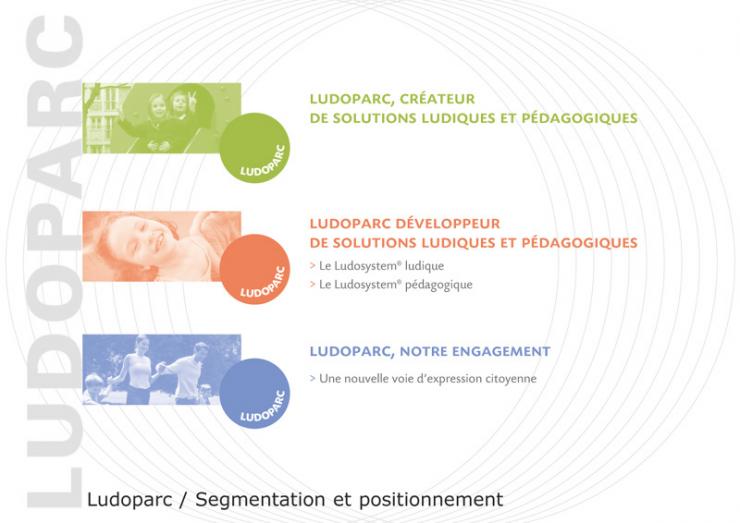 LUDOPARC

LUDOPARC

LUDOPARC, CRÉATEUR
DE SOLUTIONS LUDIQUES ET PÉDAGOGIQUES

LUDOPARC

LUDOPARC DÉVELOPPEUR
DE SOLUTIONS LUDIQUES ET PÉDAGOGIQUES

> Le Ludosystem® ludique
> Le Ludosystem® pédagogique

LUDOPARC

LUDOPARC, NOTRE ENGAGEMENT

> Une nouvelle voie d'expression citoyenne

Ludoparc / Segmentation et positionnement